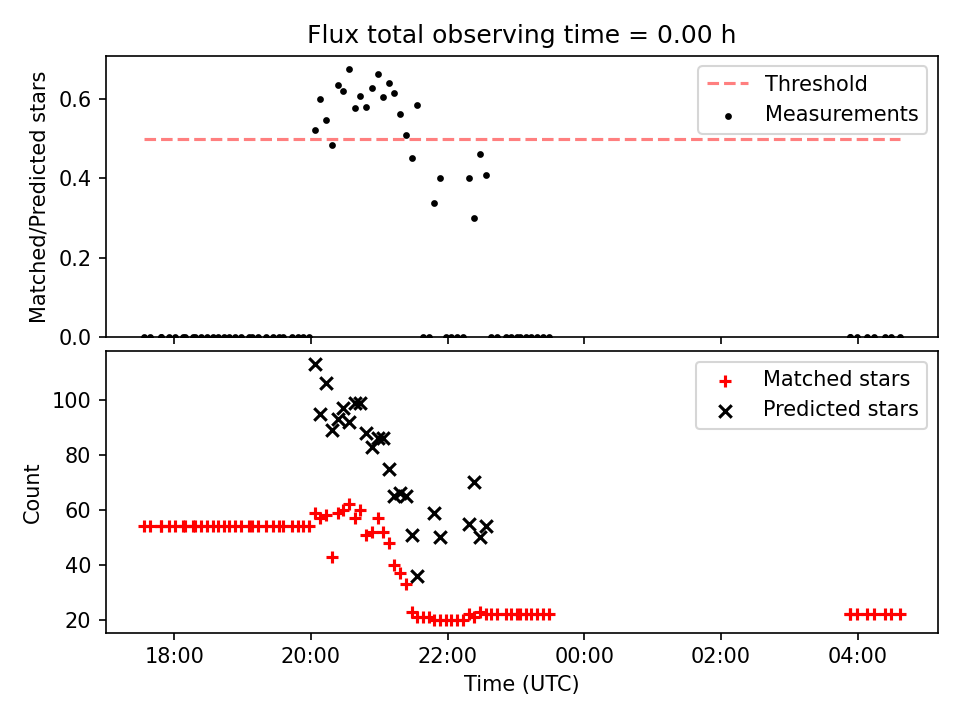 Flux total observing time = 0.00 h

Matched/Predicted stars

0.6
0.4
0.2
0.0

Threshold
Measurements

Count

100
80
60
40
20

Matched stars
Predicted stars

18:00
20:00
22:00
00:00
02:00
04:00

Time (UTC)